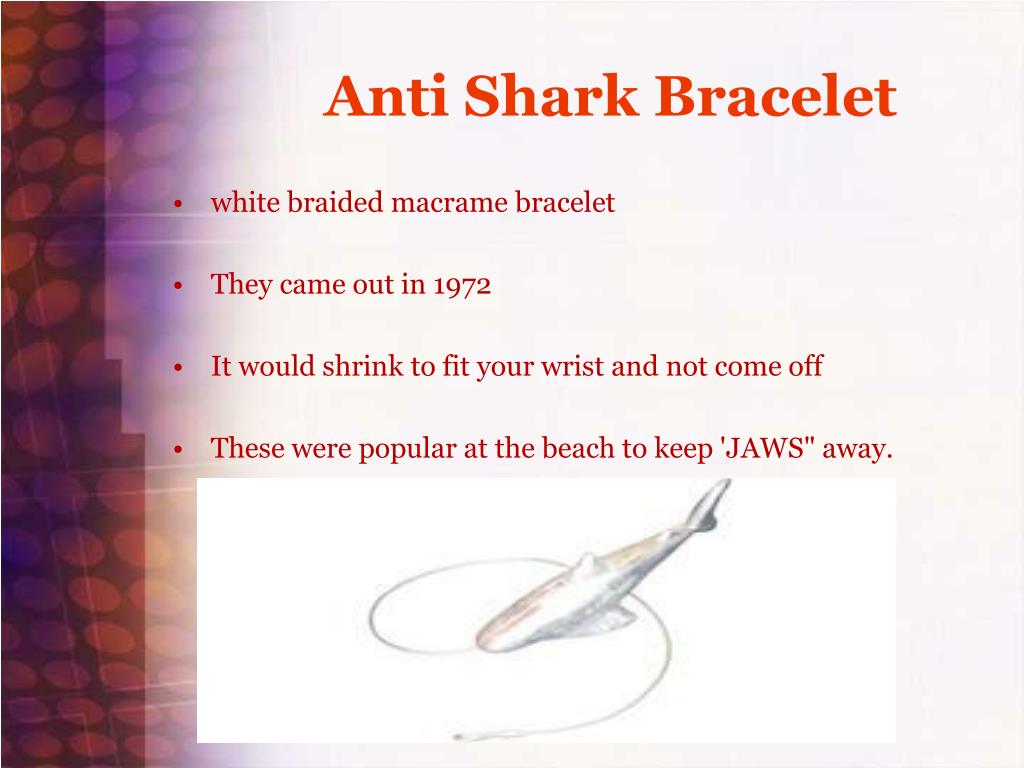 Anti Shark Bracelet

• white braided macrame bracelet

• They came out in 1972

• It would shrink to fit your wrist and not come off

• These were popular at the beach to keep 'JAWS" away.